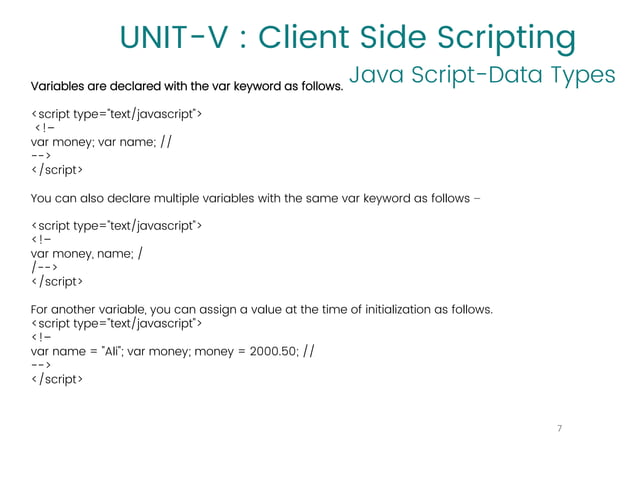 UNIT-V : Client Side Scripting

Java Script-Data Types

Variables are declared with the var keyword as follows.

<script type="text/javascript">
<!–
var money; var name; //
-->
</script>

You can also declare multiple variables with the same var keyword as follows –

<script type="text/javascript">
<!–
var money, name; /
/-->
</script>

For another variable, you can assign a value at the time of initialization as follows.
<script type="text/javascript">
<!–
var name = "Ali"; var money; money = 2000.50; //
-->
</script>

7